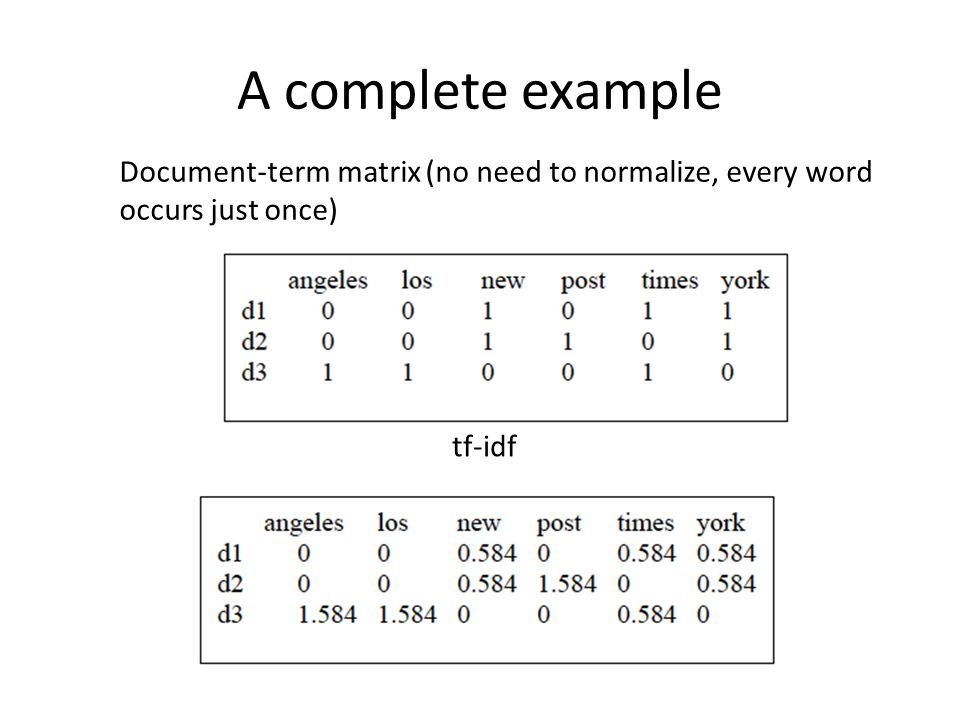 A complete example

Document-term matrix (no need to normalize, every word occurs just once)

| | angeles | los | new | post | times | york |
|---|---|---|---|---|---|---|
| d1 | 0 | 0 | 1 | 0 | 1 | 1 |
| d2 | 0 | 0 | 1 | 1 | 0 | 1 |
| d3 | 1 | 1 | 0 | 0 | 1 | 0 |

tf-idf

| | angeles | los | new | post | times | york |
|---|---|---|---|---|---|---|
| d1 | 0 | 0 | 0.584 | 0 | 0.584 | 0.584 |
| d2 | 0 | 0 | 0.584 | 1.584 | 0 | 0.584 |
| d3 | 1.584 | 1.584 | 0 | 0 | 0.584 | 0 |